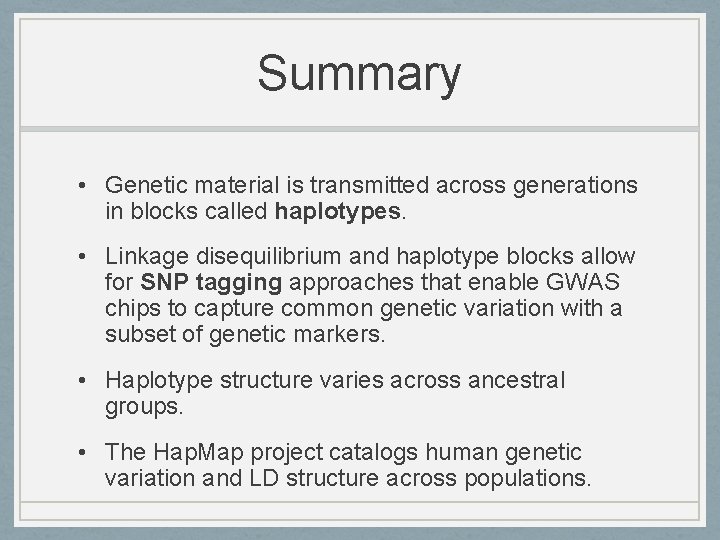 Summary

• Genetic material is transmitted across generations in blocks called haplotypes.

• Linkage disequilibrium and haplotype blocks allow for SNP tagging approaches that enable GWAS chips to capture common genetic variation with a subset of genetic markers.

• Haplotype structure varies across ancestral groups.

• The HapMap project catalogs human genetic variation and LD structure across populations.